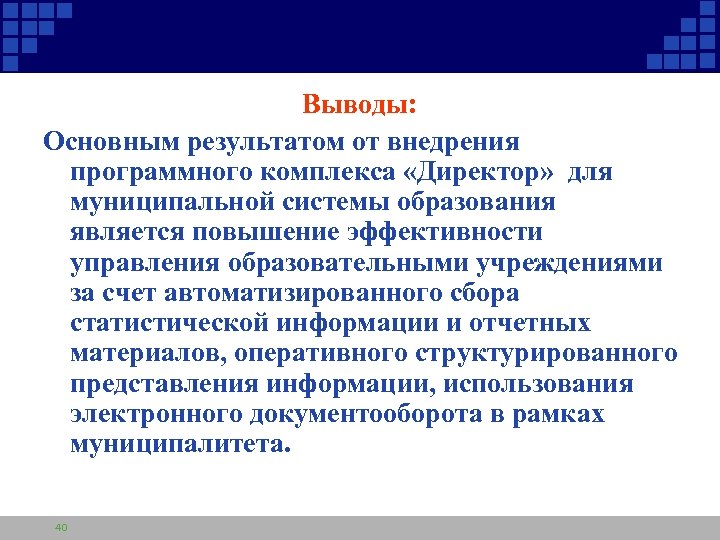 Выводы:

Основным результатом от внедрения программного комплекса «Директор» для муниципальной системы образования является повышение эффективности управления образовательными учреждениями за счет автоматизированного сбора статистической информации и отчетных материалов, оперативного структурированного представления информации, использования электронного документооборота в рамках муниципалитета.

40